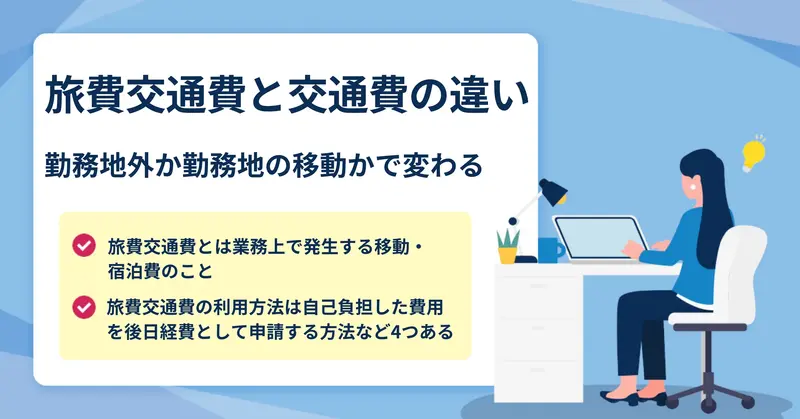 旅費交通費と交通費の違い

勤務地外か勤務地の移動かで変わる

旅費交通費とは業務上で発生する移動・宿泊費のこと

旅費交通費の利用方法は自己負担した費用を後日経費として申請する方法など4つある